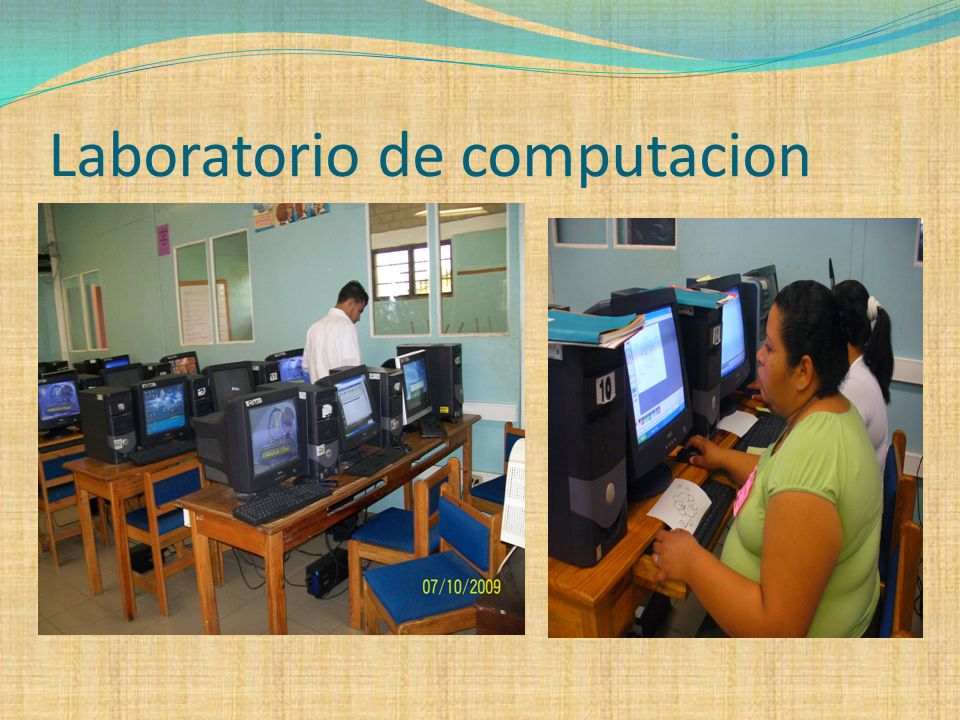 Laboratorio de computacion

07/10/2009

10